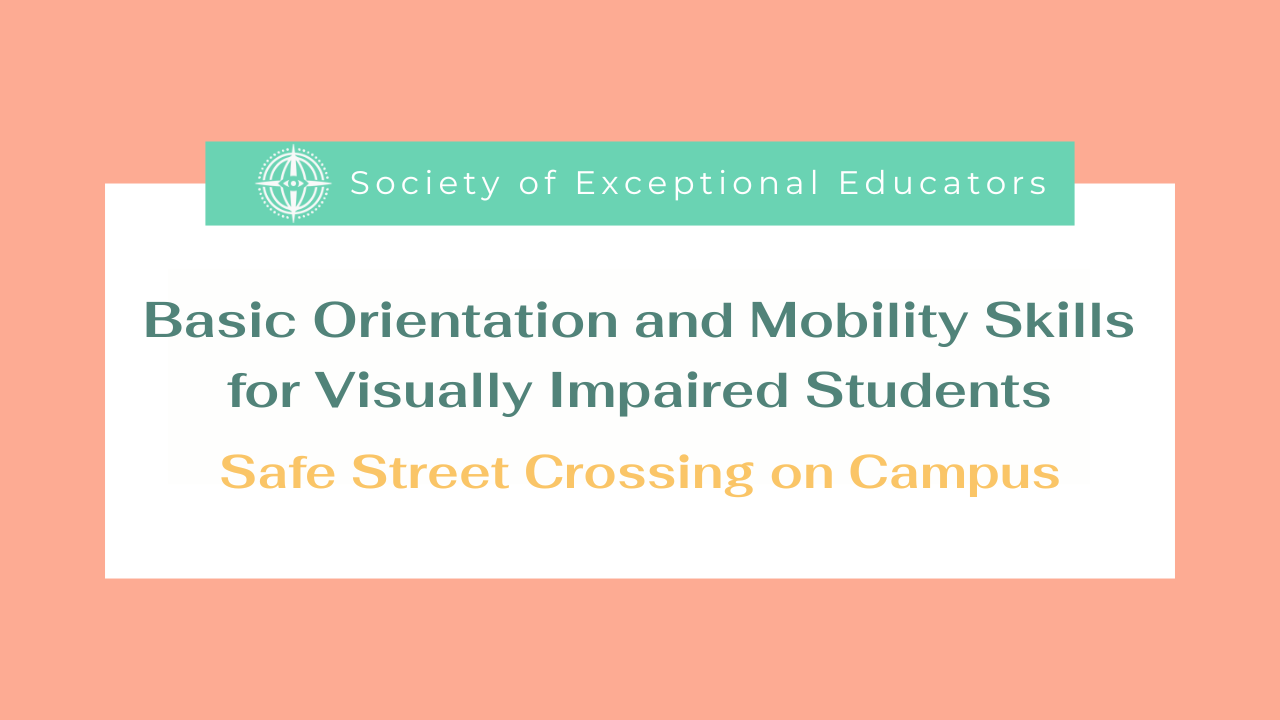 Society of Exceptional Educators

Basic Orientation and Mobility Skills for Visually Impaired Students

Safe Street Crossing on Campus